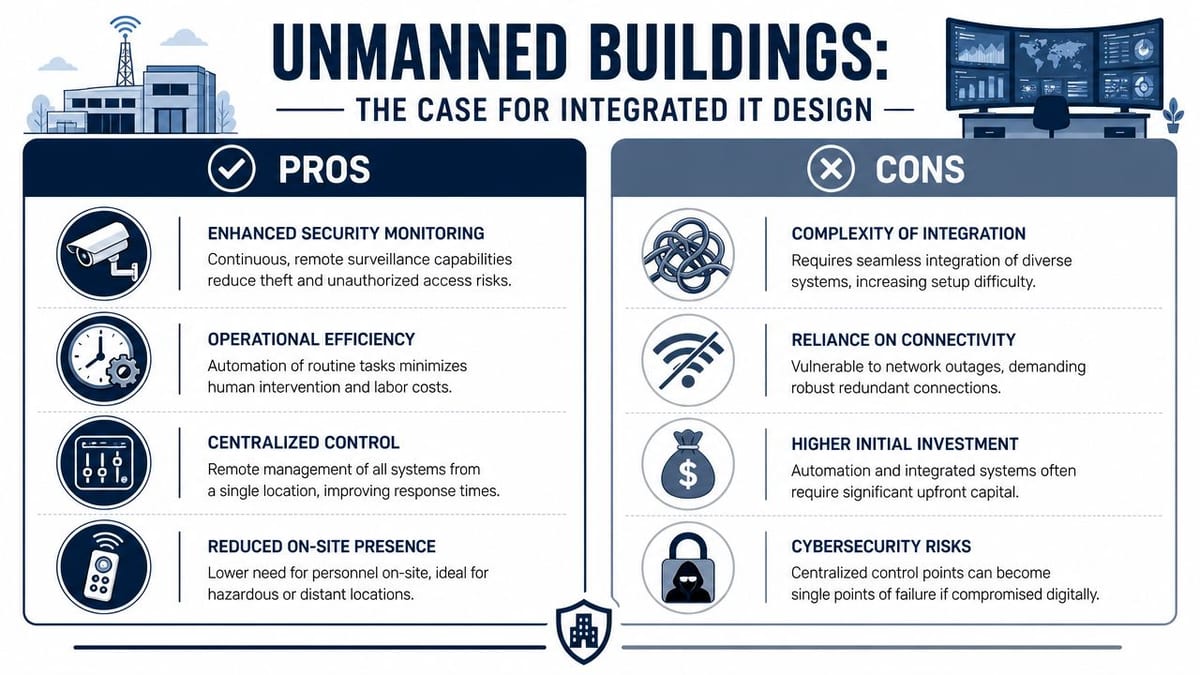 UNMANNED BUILDINGS:
THE CASE FOR INTEGRATED IT DESIGN

PROS

ENHANCED SECURITY MONITORING
Continuous, remote surveillance capabilities reduce theft and unauthorized access risks.

OPERATIONAL EFFICIENCY
Automation of routine tasks minimizes human intervention and labor costs.

CENTRALIZED CONTROL
Remote management of all systems from a single location, improving response times.

REDUCED ON-SITE PRESENCE
Lower need for personnel on-site, ideal for hazardous or distant locations.

CONS

COMPLEXITY OF INTEGRATION
Requires seamless integration of diverse systems, increasing setup difficulty.

RELIANCE ON CONNECTIVITY
Vulnerable to network outages, demanding robust redundant connections.

HIGHER INITIAL INVESTMENT
Automation and integrated systems often require significant upfront capital.

CYBERSECURITY RISKS
Centralized control points can become single points of failure if compromised digitally.